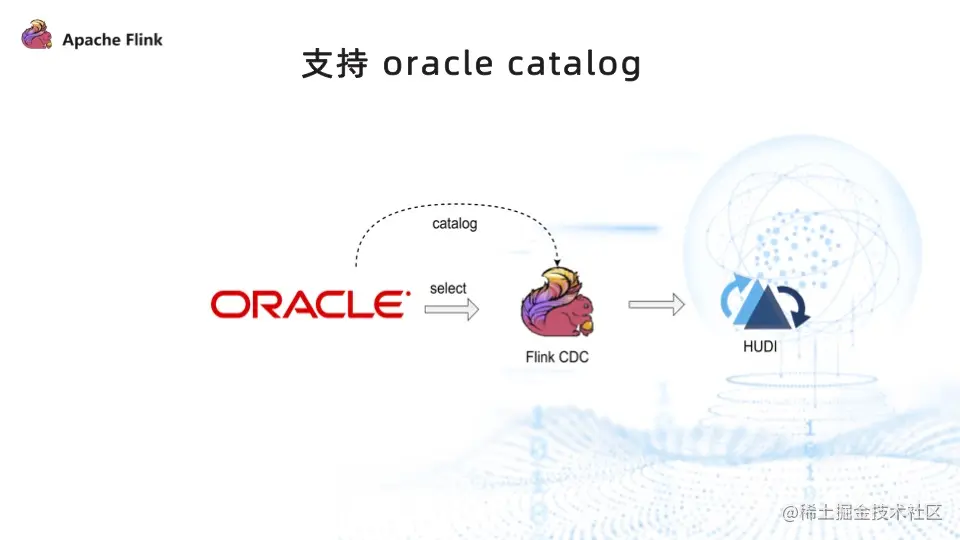 Apache Flink

支持 oracle catalog

catalog

ORACLE

select

Flink CDC

HUDI

@稀土掘金技术社区